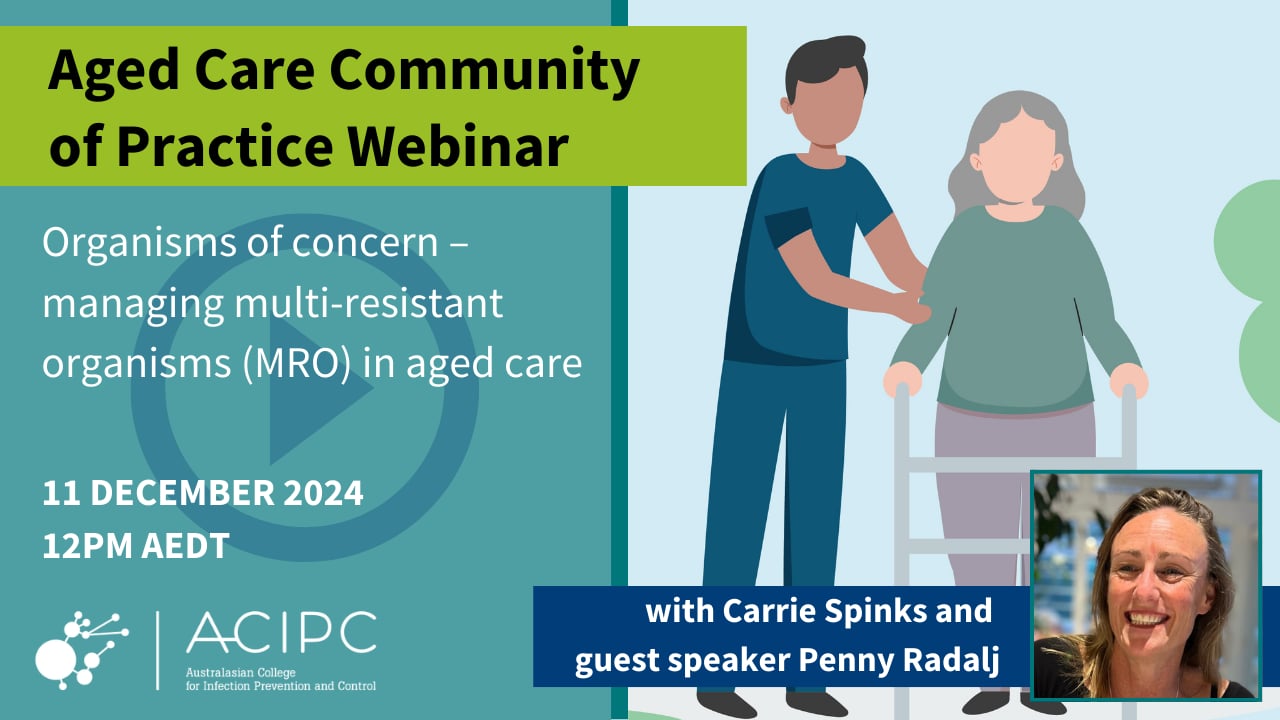 Aged Care Community of Practice Webinar

Organisms of concern – managing multi-resistant organisms (MRO) in aged care

11 DECEMBER 2024
12PM AEDT

ACIPC
Australasian College for Infection Prevention and Control

with Carrie Spinks and guest speaker Penny Radalj